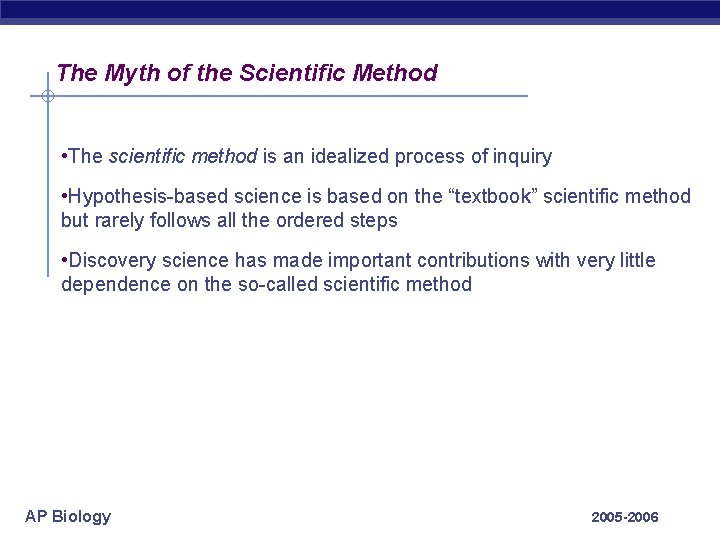 The Myth of the Scientific Method

•The scientific method is an idealized process of inquiry

•Hypothesis-based science is based on the “textbook” scientific method but rarely follows all the ordered steps

•Discovery science has made important contributions with very little dependence on the so-called scientific method

AP Biology

2005-2006